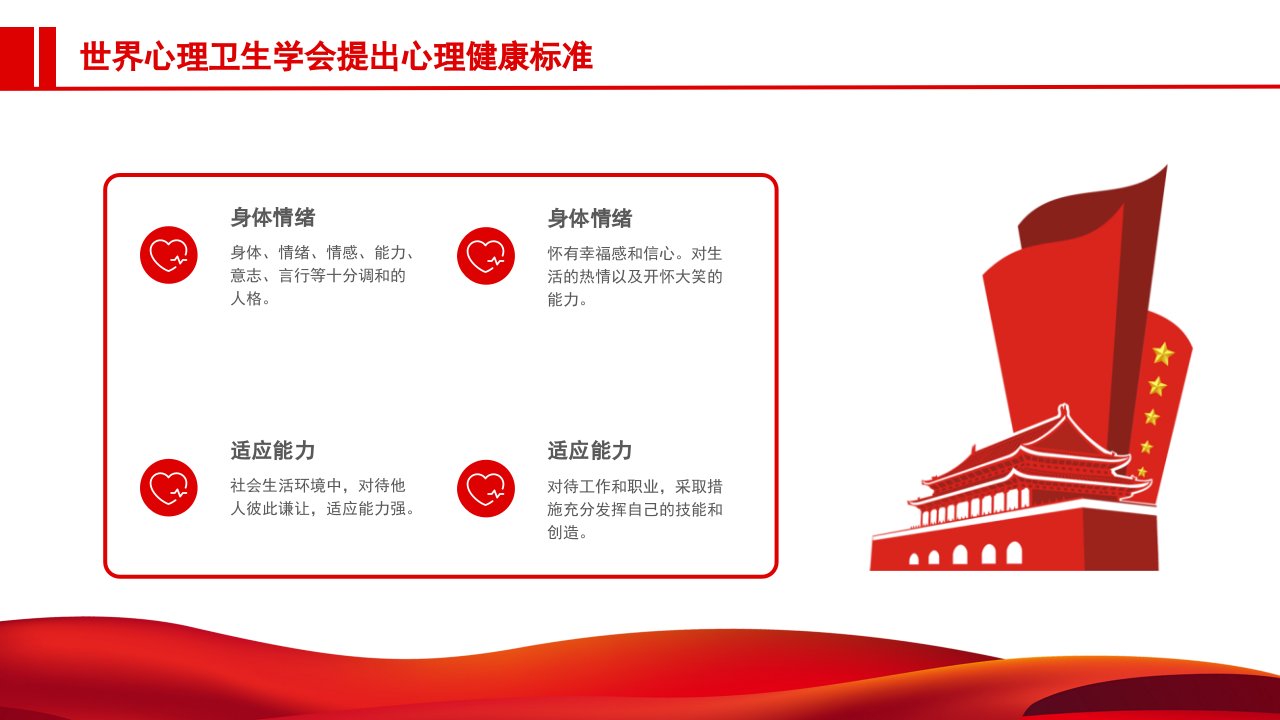 世界心理卫生学会提出心理健康标准

身体情绪

身体、情绪、情感、能力、意志、言行等十分调和的人格。

身体情绪

怀有幸福感和信心。对生活的热情以及开怀大笑的能力。

适应能力

社会生活环境中，对待他人彼此谦让，适应能力强。

适应能力

对待工作和职业，采取措施充分发挥自己的技能和创造。